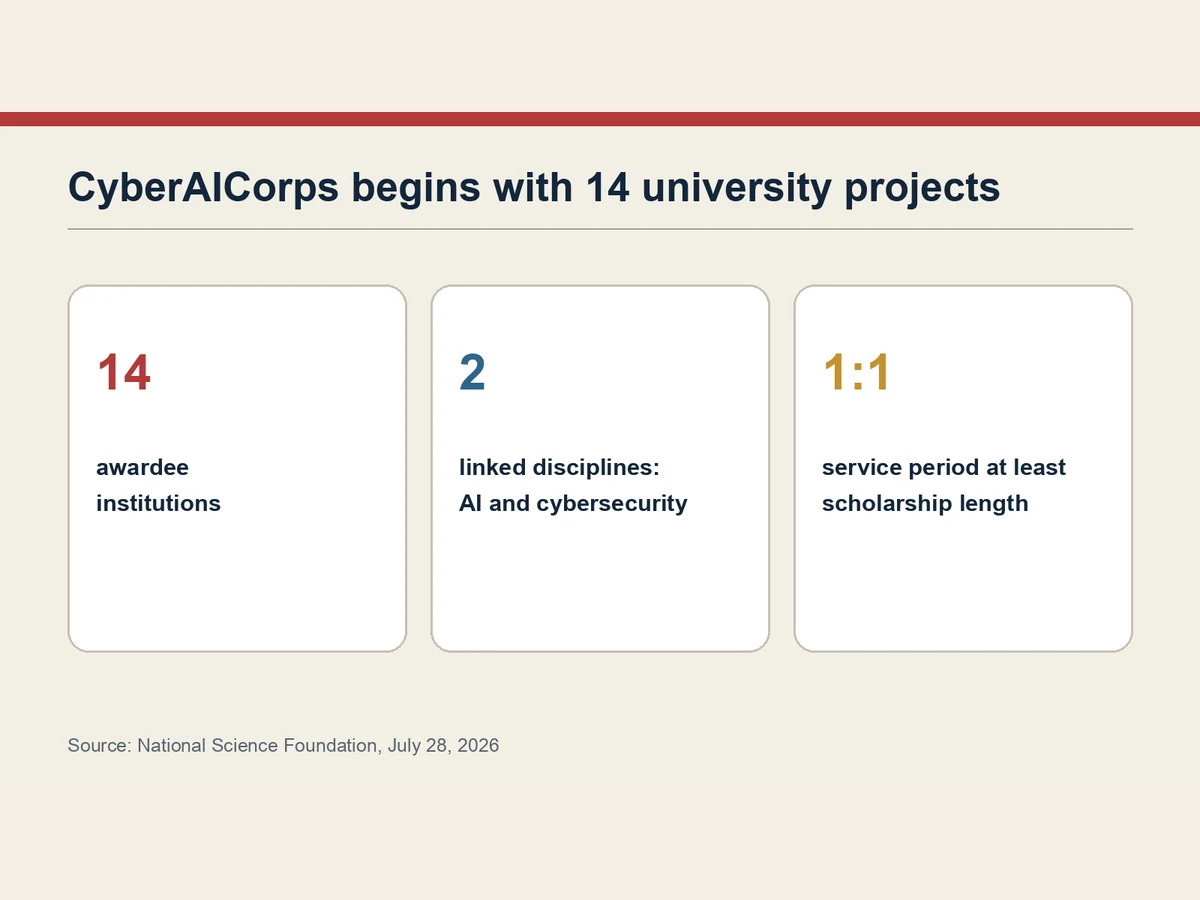 CyberAICorps begins with 14 university projects

14

awardee institutions

2

linked disciplines: AI and cybersecurity

1:1

service period at least scholarship length

Source: National Science Foundation, July 28, 2026